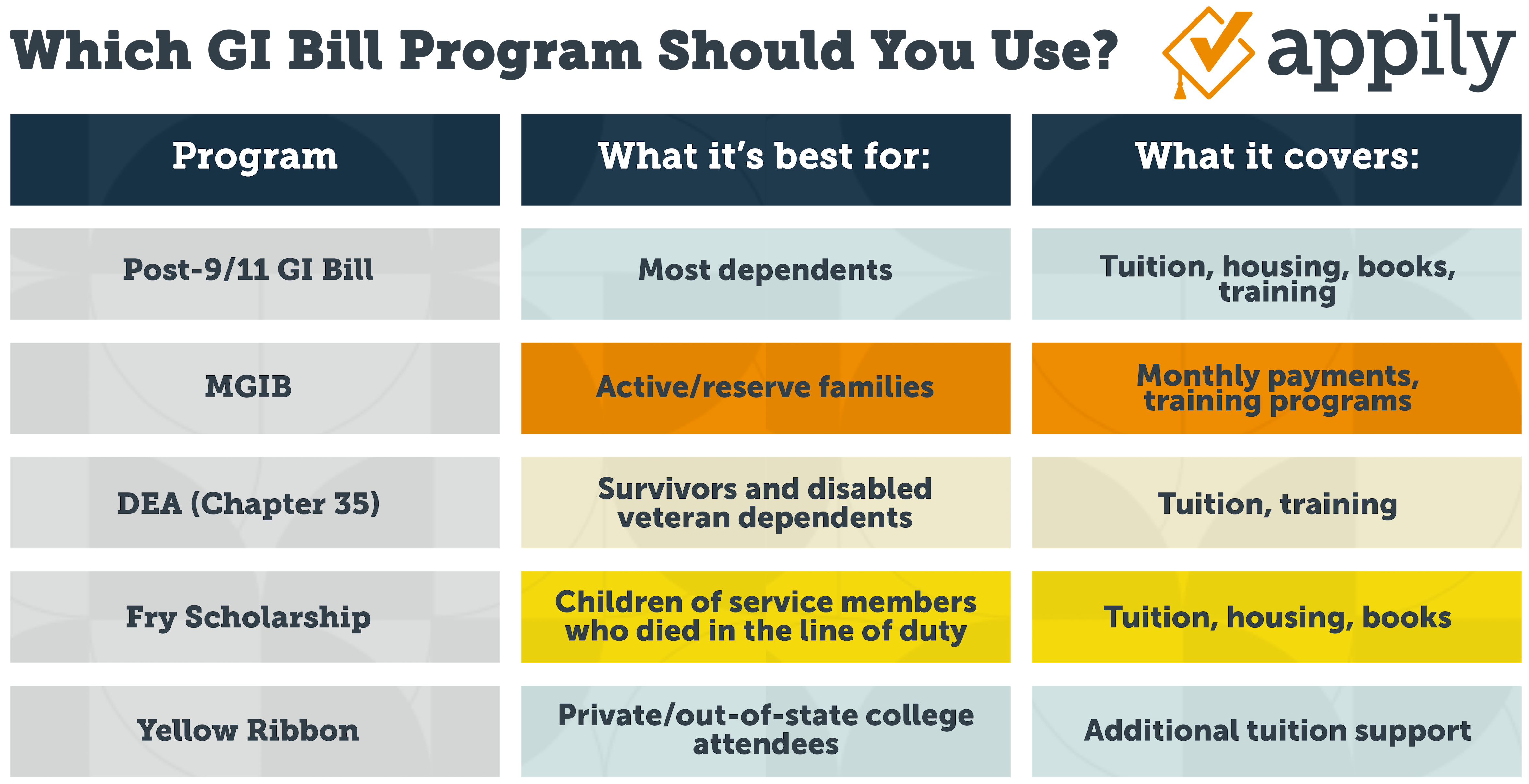 Which GI Bill Program Should You Use?

appily

| Program | What it's best for: | What it covers: |
|---|---|---|
| Post-9/11 GI Bill | Most dependents | Tuition, housing, books, training |
| MGIB | Active/reserve families | Monthly payments, training programs |
| DEA (Chapter 35) | Survivors and disabled veteran dependents | Tuition, training |
| Fry Scholarship | Children of service members who died in the line of duty | Tuition, housing, books |
| Yellow Ribbon | Private/out-of-state college attendees | Additional tuition support |